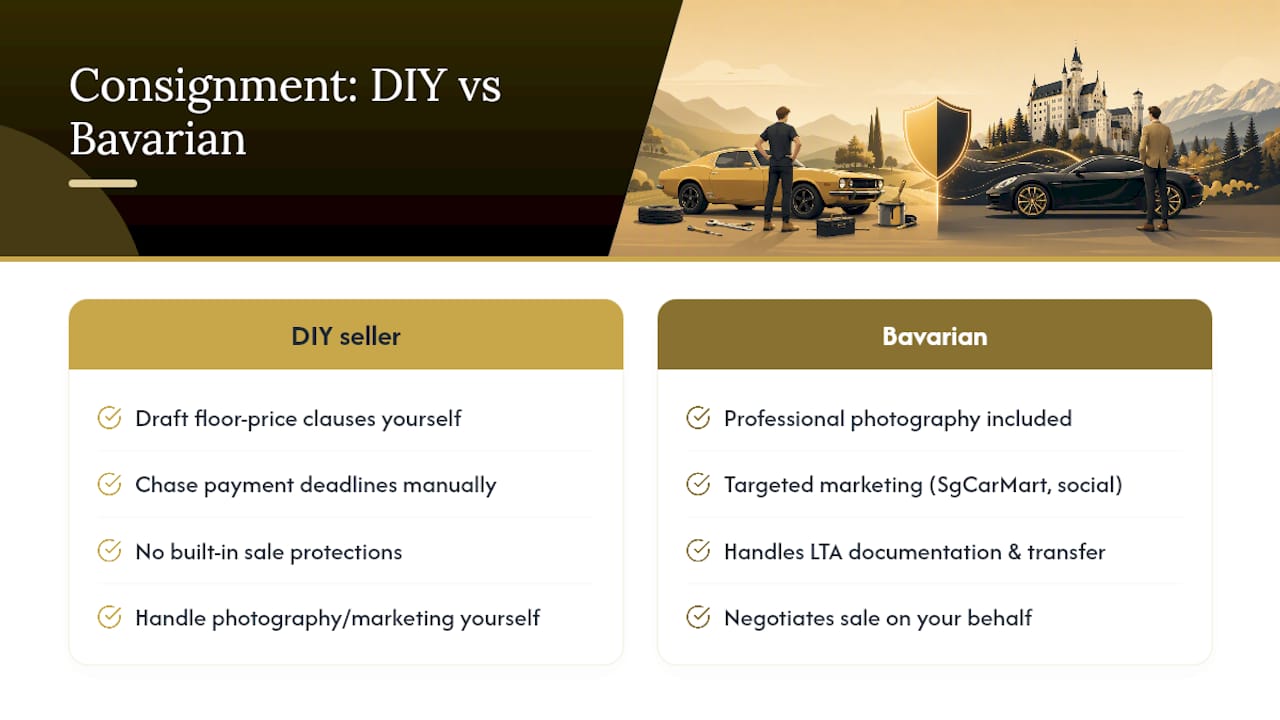 Consignment: DIY vs Bavarian

DIY seller

Draft floor-price clauses yourself

Chase payment deadlines manually

No built-in sale protections

Handle photography/marketing yourself

Bavarian

Professional photography included

Targeted marketing (SgCarMart, social)

Handles LTA documentation & transfer

Negotiates sale on your behalf